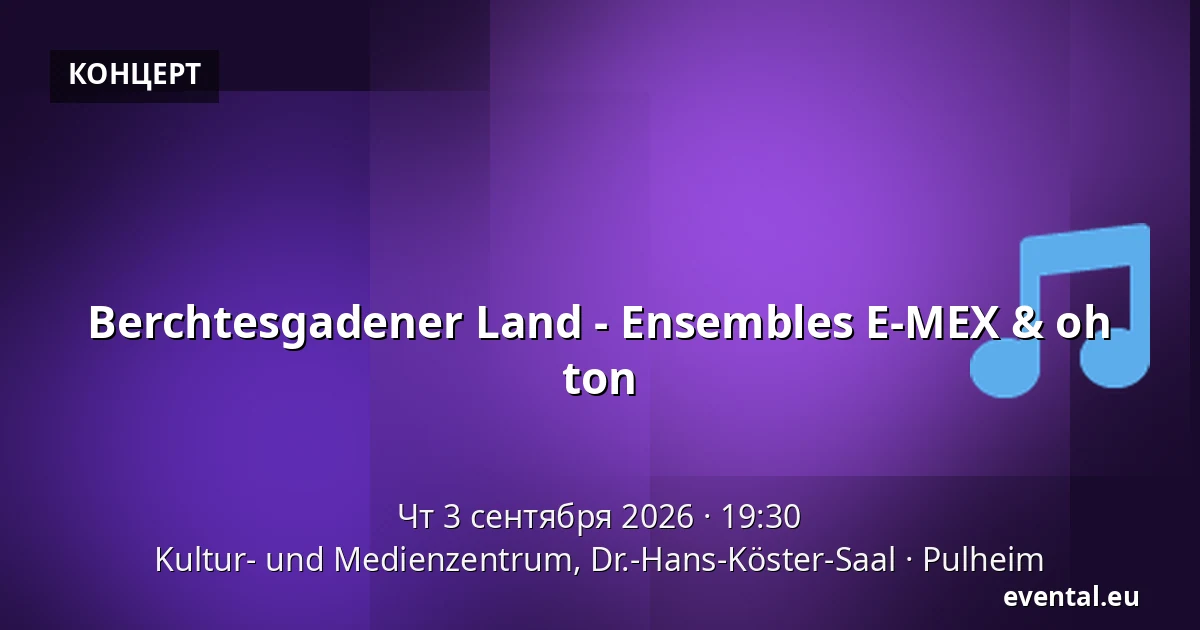 КОНЦЕРТ

Berchtesgadener Land - Ensembles E-MEX & oh ton

Чт 3 сентября 2026 · 19:30
Kultur- und Medienzentrum, Dr.-Hans-Köster-Saal · Pulheim

evental.eu